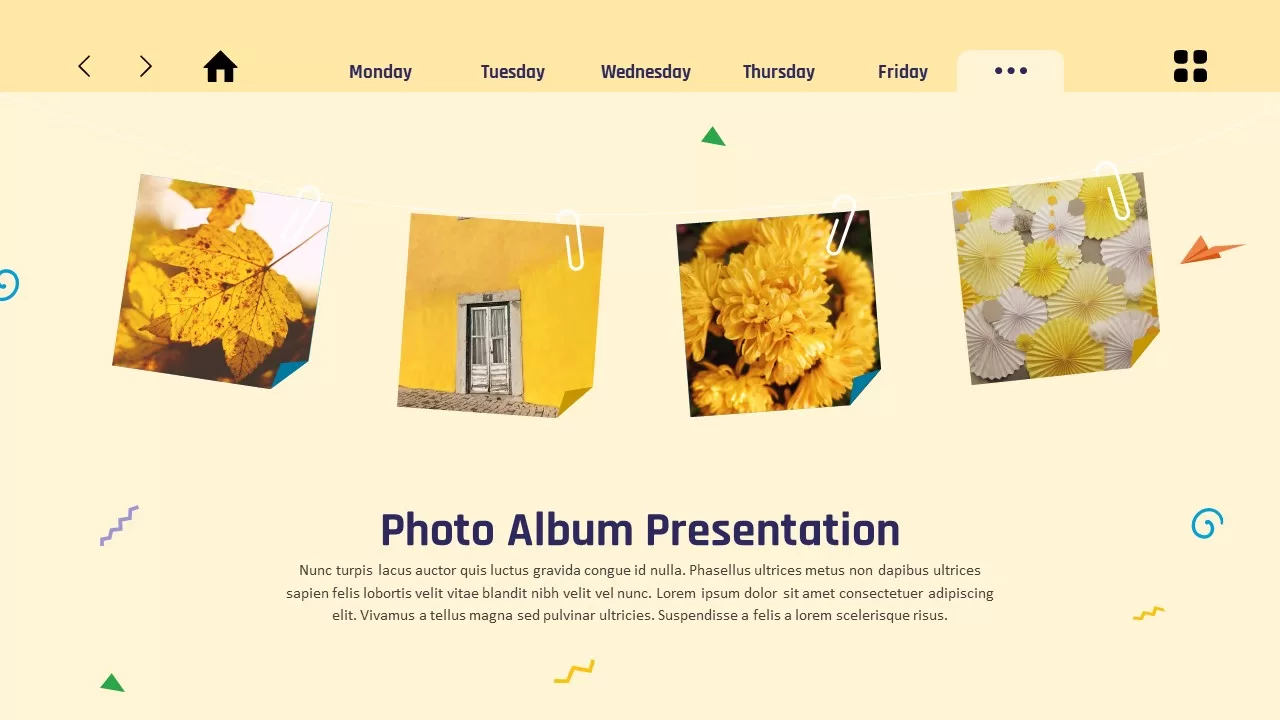 Monday Tuesday Wednesday Thursday Friday •••

Photo Album Presentation

Nunc turpis lacus auctor quis luctus gravida congue id nulla. Phasellus ultrices metus non dapibus ultrices sapien felis lobortis velit vitae blandit nibh velit vel nunc. Lorem ipsum dolor sit amet consectetuer adipiscing elit. Vivamus a tellus magna sed pulvinar ultricies. Suspendisse a felis a lorem scelerisque risus.